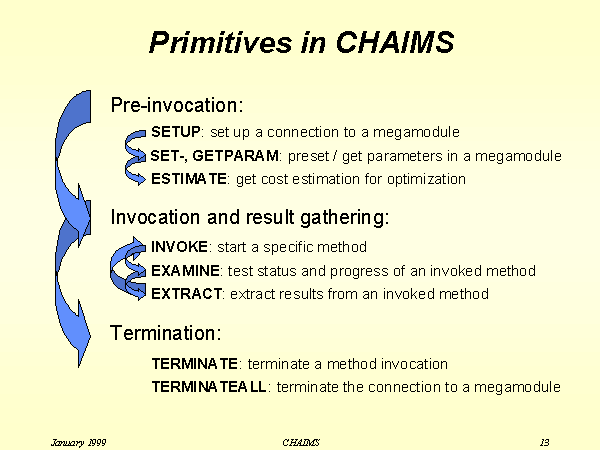 Primitives in CHAIMS

Pre-invocation:

SETUP: set up a connection to a megamodule

SET-, GETPARAM: preset / get parameters in a megamodule

ESTIMATE: get cost estimation for optimization

Invocation and result gathering:

INVOKE: start a specific method

EXAMINE: test status and progress of an invoked method

EXTRACT: extract results from an invoked method

Termination:

TERMINATE: terminate a method invocation

TERMINATEALL: terminate the connection to a megamodule

January 1999

CHAIMS

13